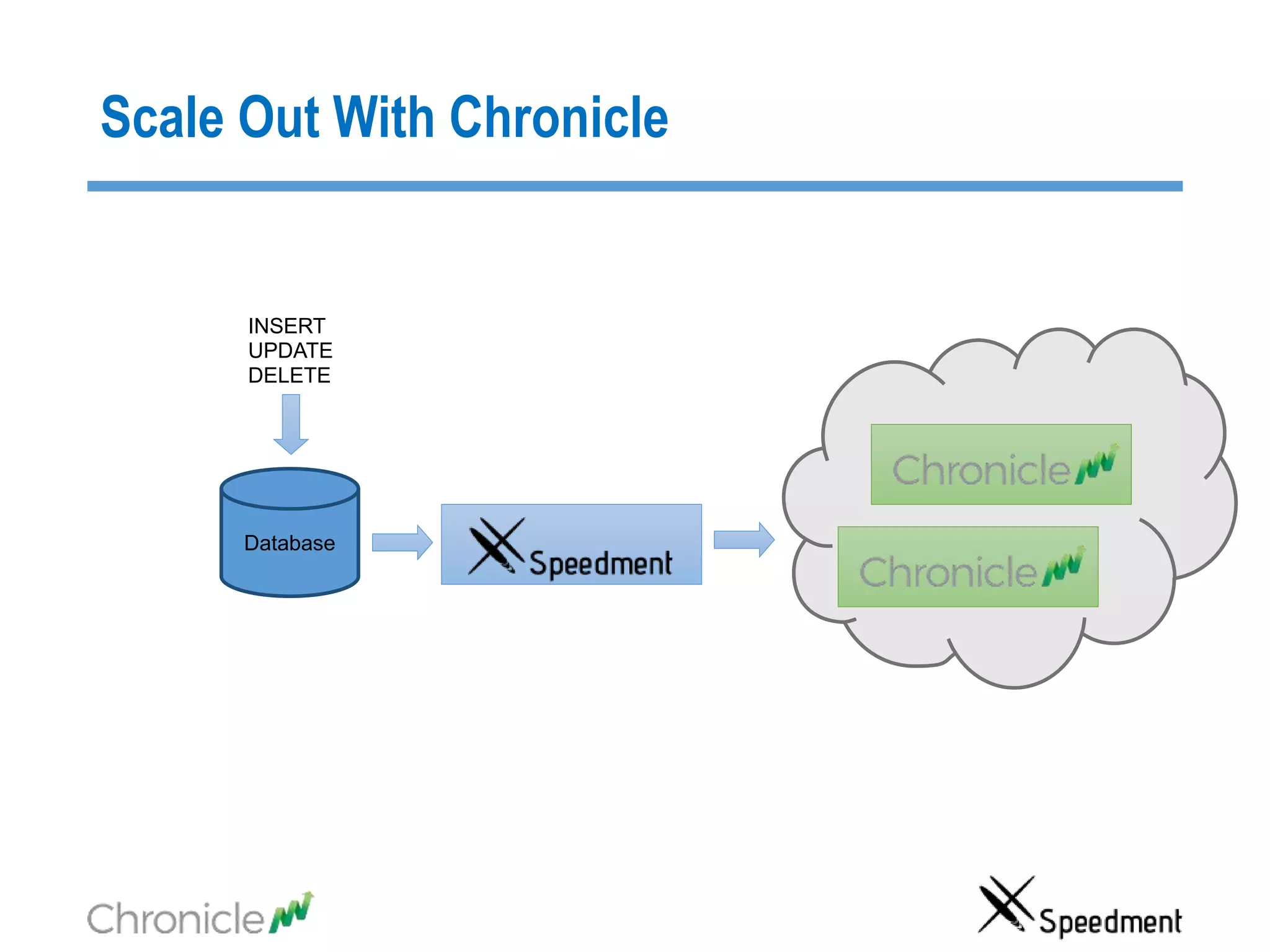 Scale Out With Chronicle

INSERT
UPDATE
DELETE

Database

Speedment

Chronicle

Chronicle

Chronicle

Speedment